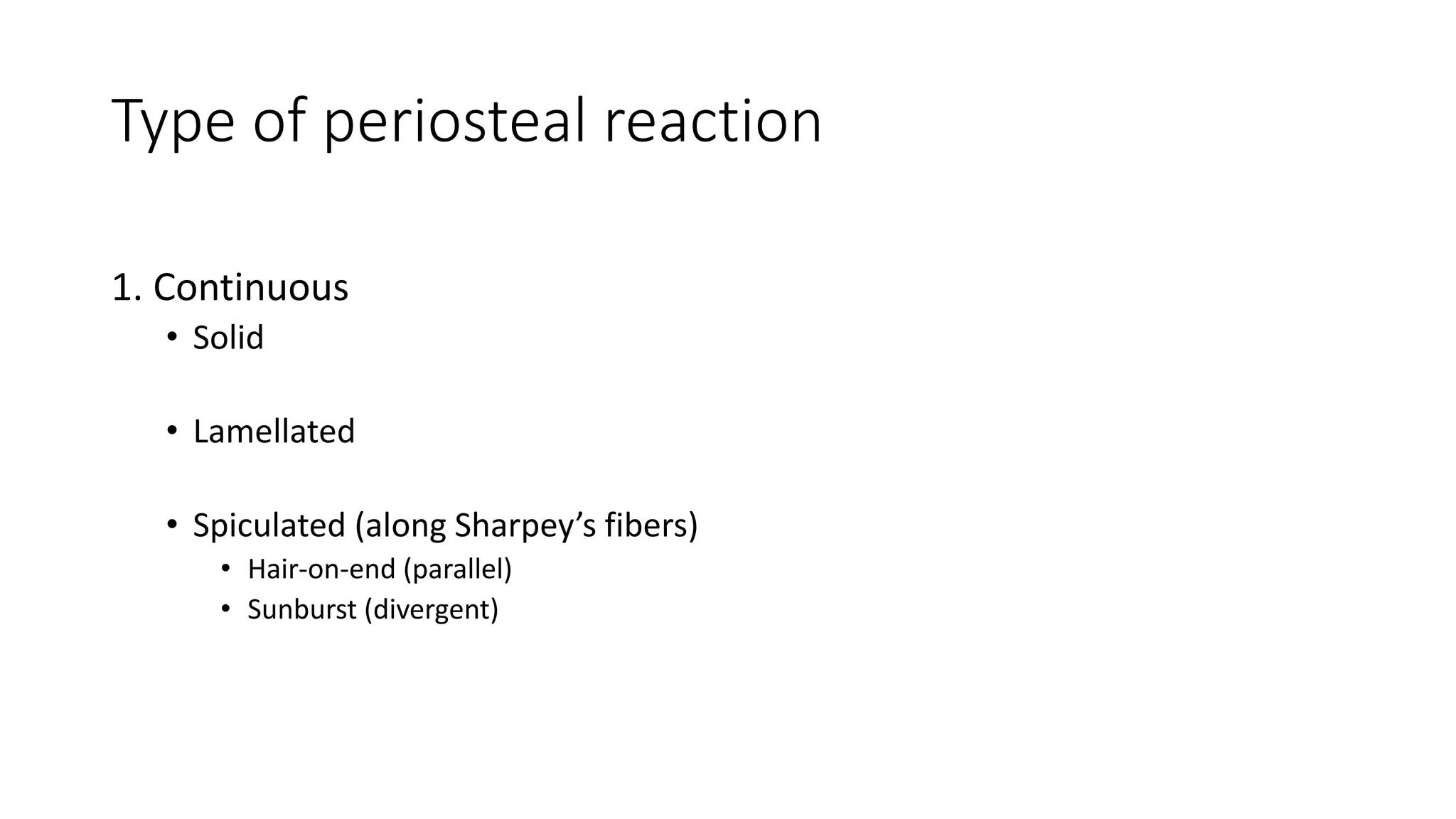 Type of periosteal reaction

1. Continuous

• Solid

• Lamellated

• Spiculated (along Sharpey’s fibers)
  • Hair-on-end (parallel)
  • Sunburst (divergent)